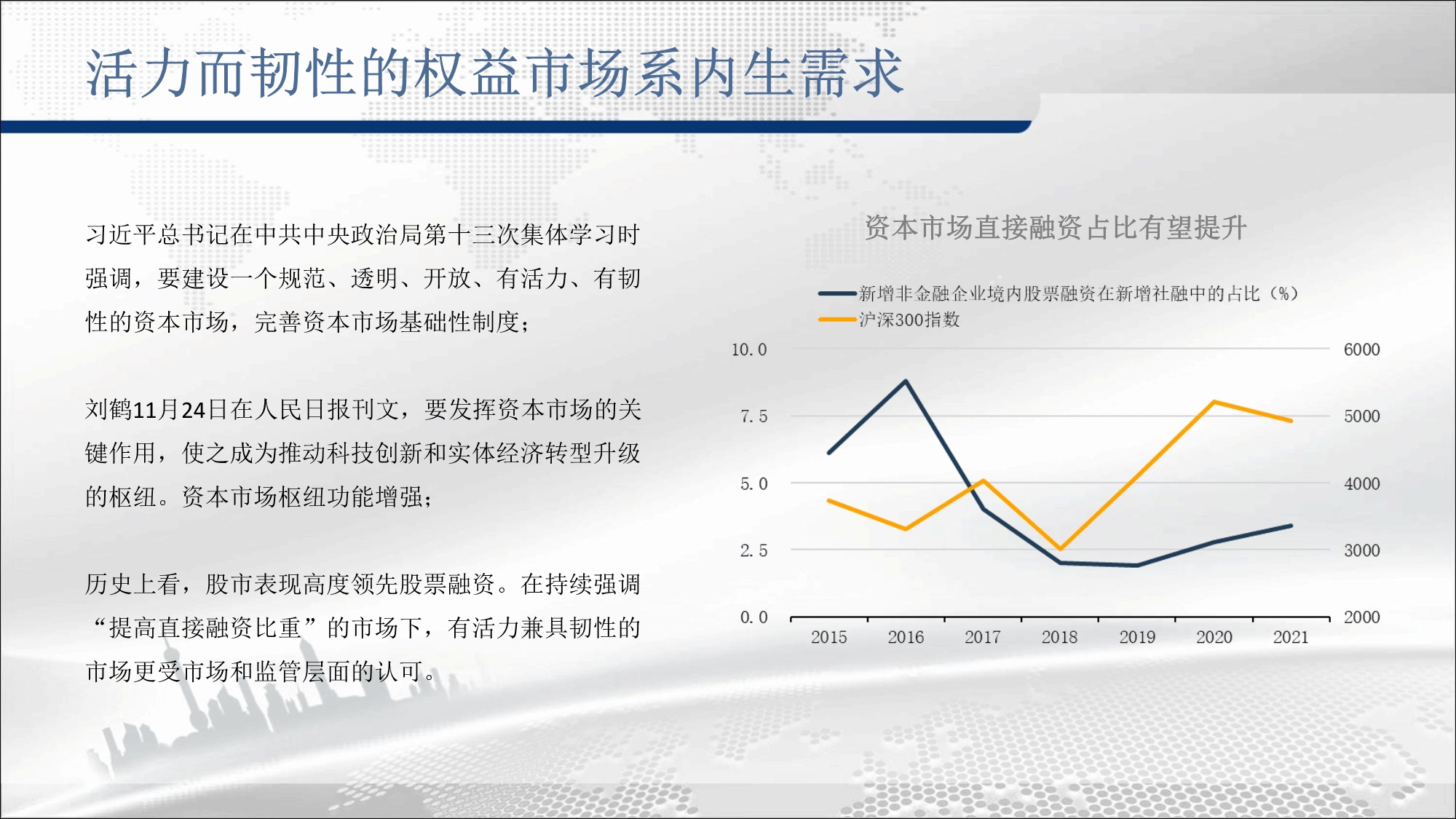 活力而韧性的权益市场系内生需求

习近平总书记在中共中央政治局第十三次集体学习时强调，要建设一个规范、透明、开放、有活力、有韧性的资本市场，完善资本市场基础性制度；

刘鹤11月24日在人民日报刊文，要发挥资本市场的关键作用，使之成为推动科技创新和实体经济转型升级的枢纽。资本市场枢纽功能增强；

历史上看，股市表现高度领先股票融资。在持续强调“提高直接融资比重”的市场下，有活力兼具韧性的市场更受市场和监管层面的认可。

资本市场直接融资占比有望提升

新增非金融企业境内股票融资在新增社融中的占比（%）
沪深300指数

10.0
7.5
5.0
2.5
0.0

6000
5000
4000
3000
2000

2015 2016 2017 2018 2019 2020 2021